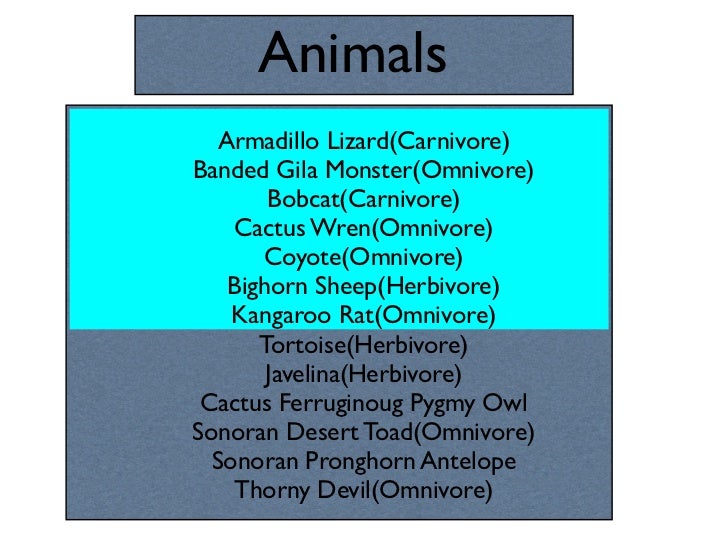 Animals

Armadillo Lizard(Carnivore)
Banded Gila Monster(Omnivore)
Bobcat(Carnivore)
Cactus Wren(Omnivore)
Coyote(Omnivore)
Bighorn Sheep(Herbivore)
Kangaroo Rat(Omnivore)
Tortoise(Herbivore)
Javelina(Herbivore)
Cactus Ferruginoug Pygmy Owl
Sonoran Desert Toad(Omnivore)
Sonoran Pronghorn Antelope
Thorny Devil(Omnivore)